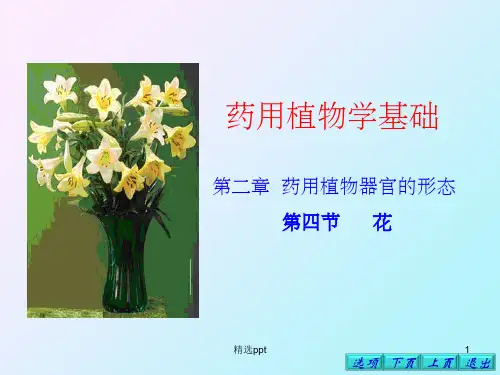 药用植物学基础

第二章 药用植物器官的形态

第四节 花

精选ppt

1

选项 下页 上页 退出